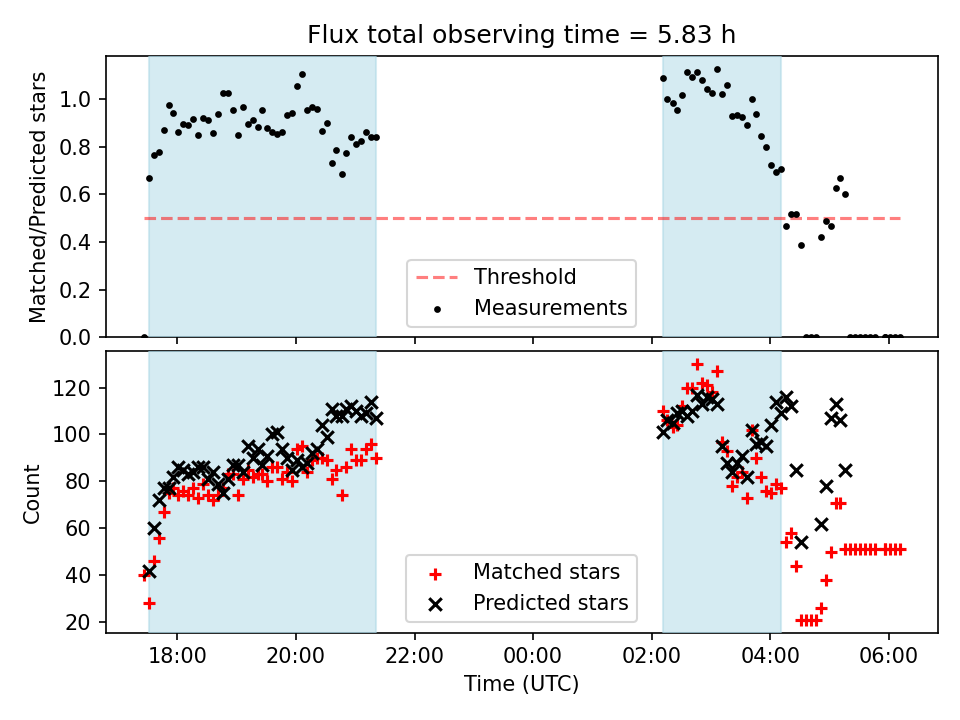 Flux total observing time = 5.83 h

Matched/Predicted stars

1.0
0.8
0.6
0.4
0.2
0.0

Threshold
Measurements

Count

120
100
80
60
40
20

Matched stars
Predicted stars

18:00
20:00
22:00
00:00
02:00
04:00
06:00

Time (UTC)